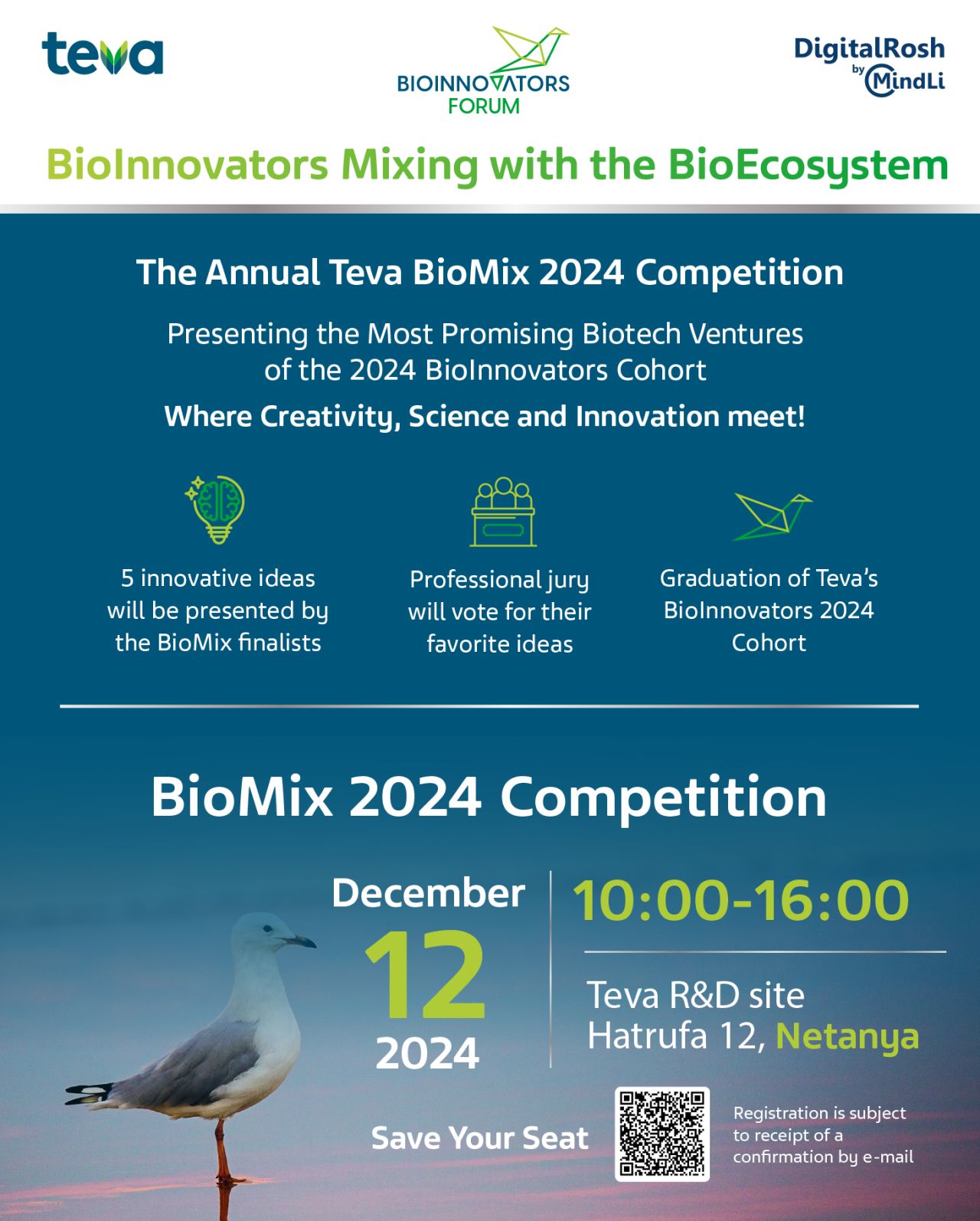 teva

BIOINNOVATORS FORUM

DigitalRosh by MindLi

BioInnovators Mixing with the BioEcosystem

The Annual Teva BioMix 2024 Competition

Presenting the Most Promising Biotech Ventures of the 2024 BioInnovators Cohort

Where Creativity, Science and Innovation meet!

5 innovative ideas will be presented by the BioMix finalists

Professional jury will vote for their favorite ideas

Graduation of Teva's BioInnovators 2024 Cohort

BioMix 2024 Competition

December 12 2024

10:00-16:00

Teva R&D site Hatrufa 12, Netanya

Save Your Seat

Registration is subject to receipt of a confirmation by e-mail